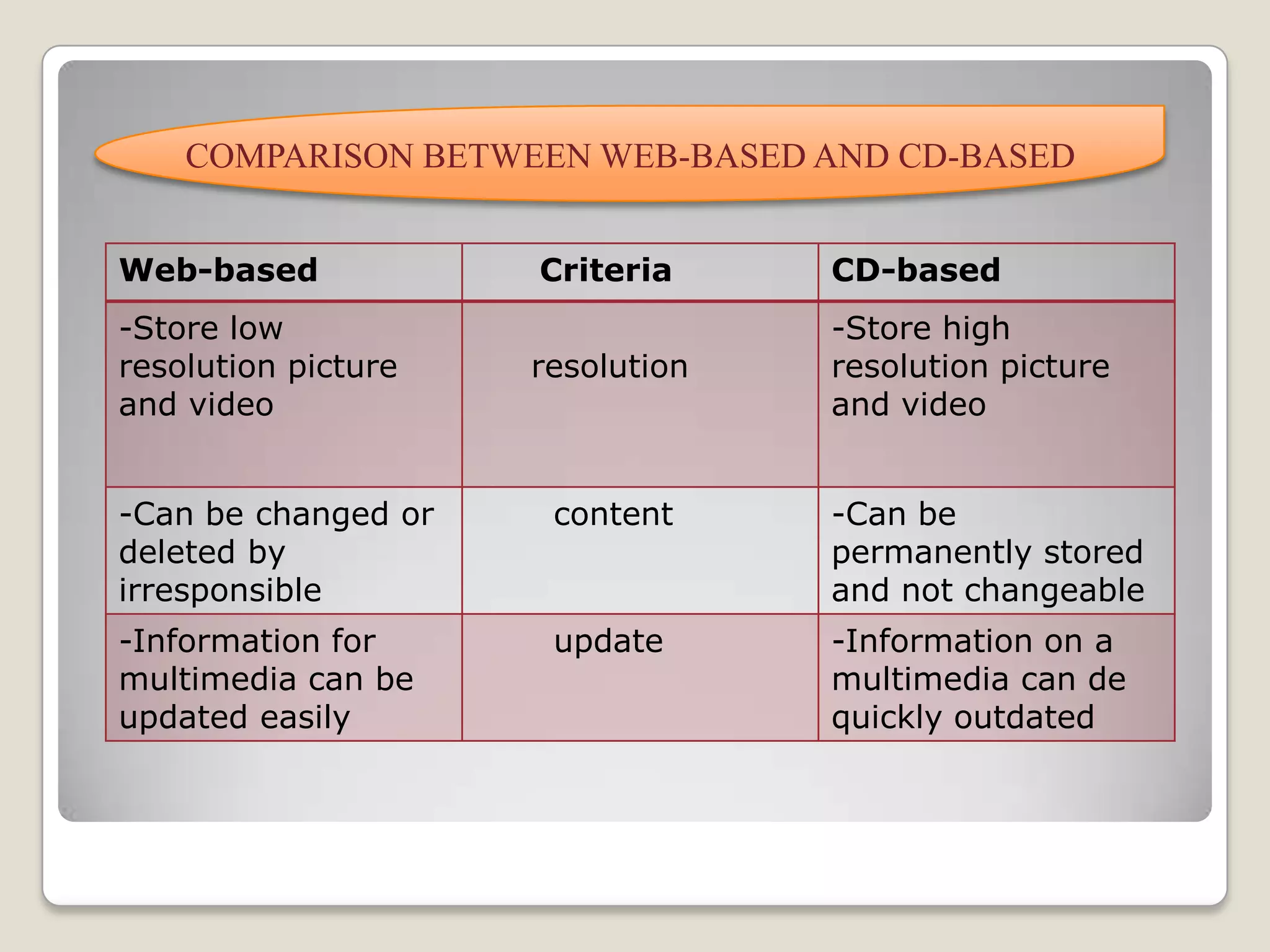 COMPARISON BETWEEN WEB-BASED AND CD-BASED

| Web-based | Criteria | CD-based |
|---|---|---|
| -Store low resolution picture and video | resolution | -Store high resolution picture and video |
| -Can be changed or deleted by irresponsible | content | -Can be permanently stored and not changeable |
| -Information for multimedia can be updated easily | update | -Information on a multimedia can de quickly outdated |